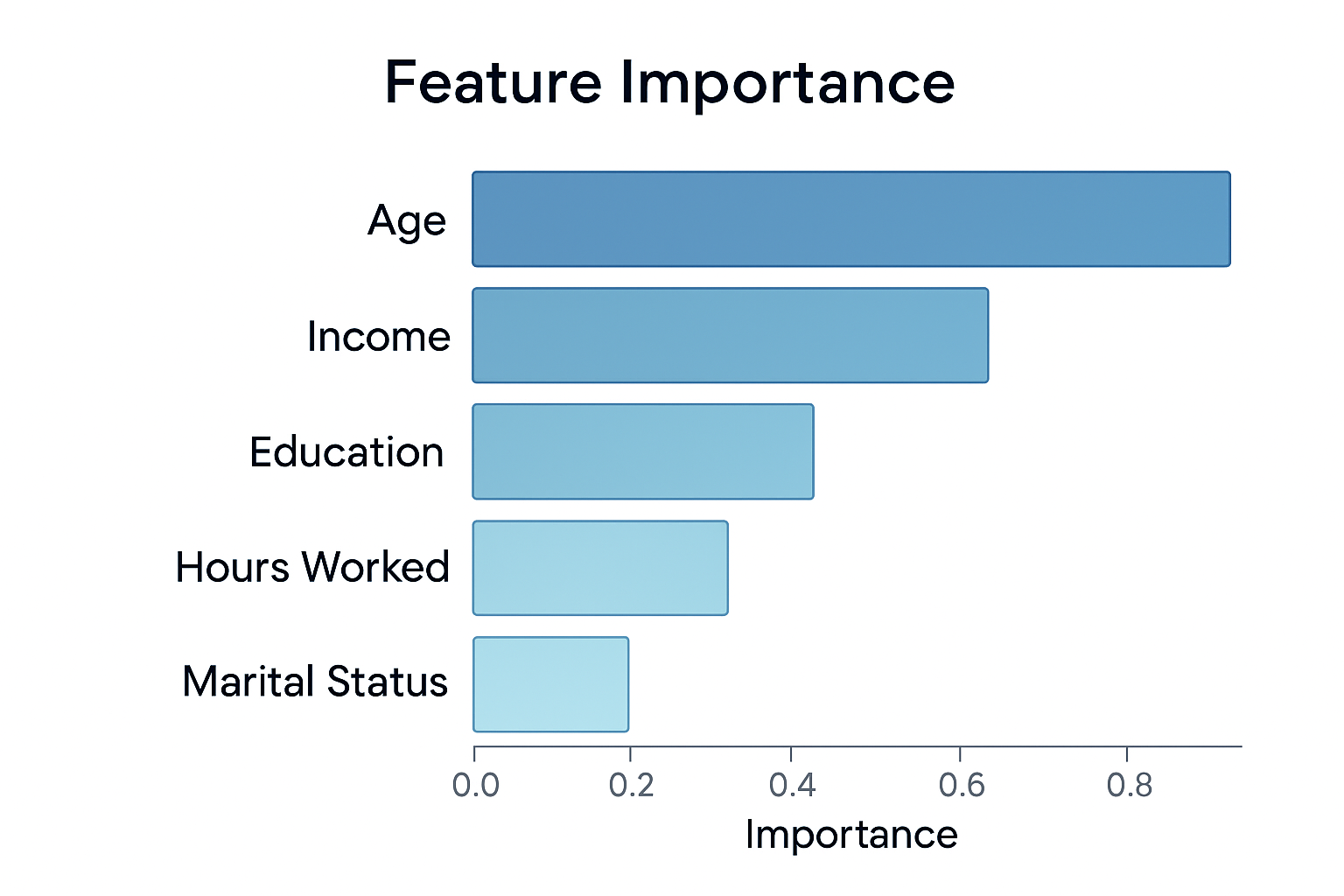 Feature Importance

Age
Income
Education
Hours Worked
Marital Status

0.0
0.2
0.4
0.6
0.8

Importance